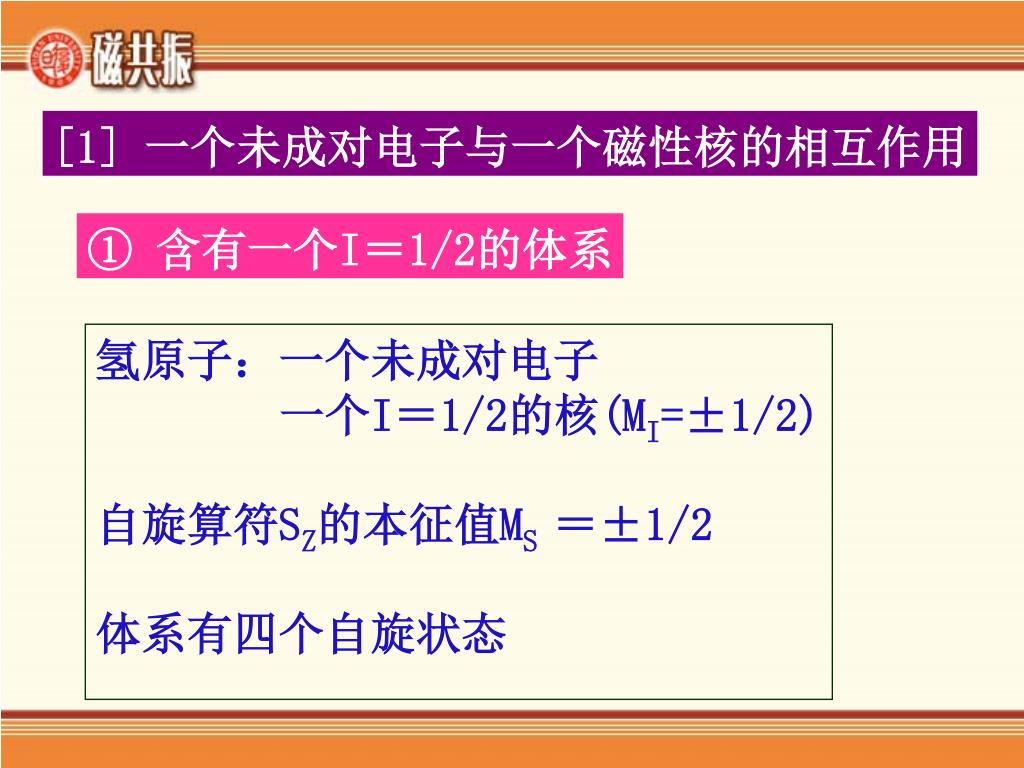 磁共振

[1] 一个未成对电子与一个磁性核的相互作用

① 含有一个I＝1/2的体系

氢原子：一个未成对电子
一个I＝1/2的核($M_I$=±1/2)

自旋算符$S_Z$的本征值$M_S$ ＝±1/2

体系有四个自旋状态